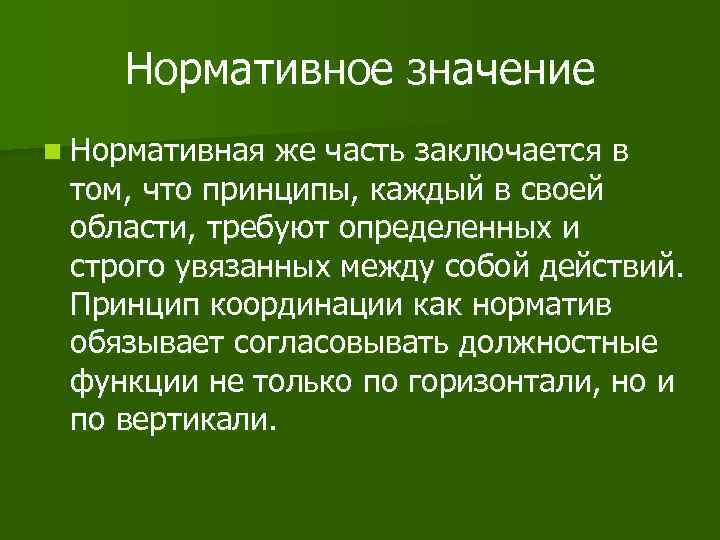 Нормативное значение

Нормативная же часть заключается в том, что принципы, каждый в своей области, требуют определенных и строго увязанных между собой действий. Принцип координации как норматив обязывает согласовывать должностные функции не только по горизонтали, но и по вертикали.